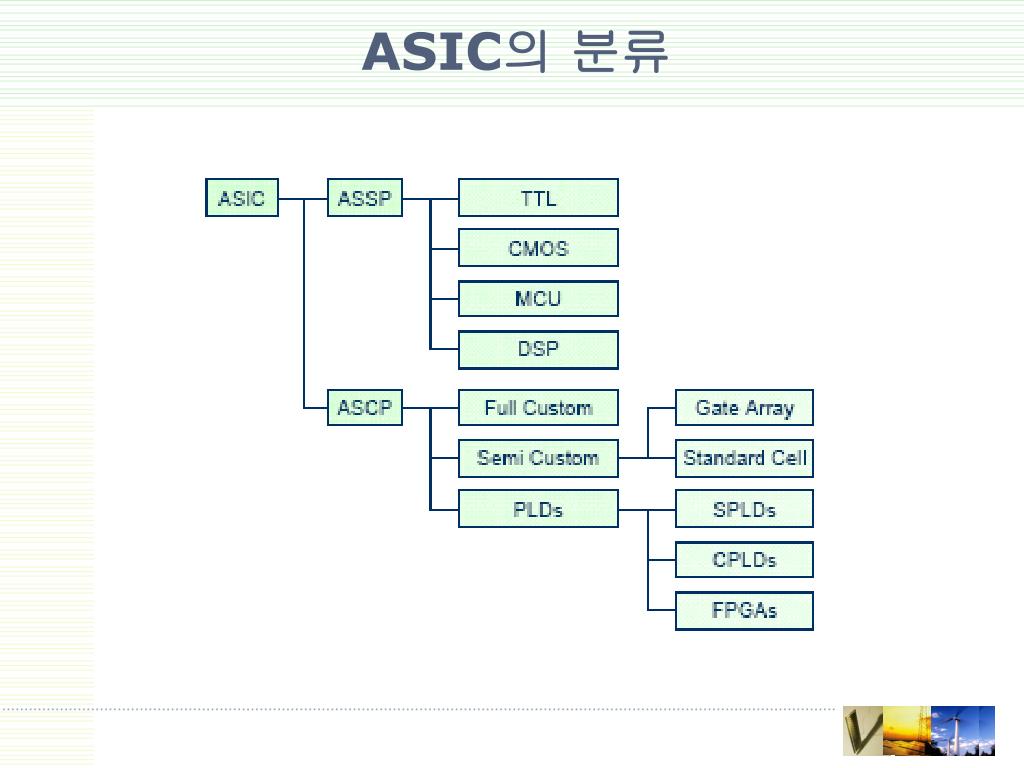 ASIC의 분류

ASIC

ASSP

TTL

CMOS

MCU

DSP

ASCP

Full Custom

Semi Custom

PLDs

Gate Array

Standard Cell

SPLDs

CPLDs

FPGAs